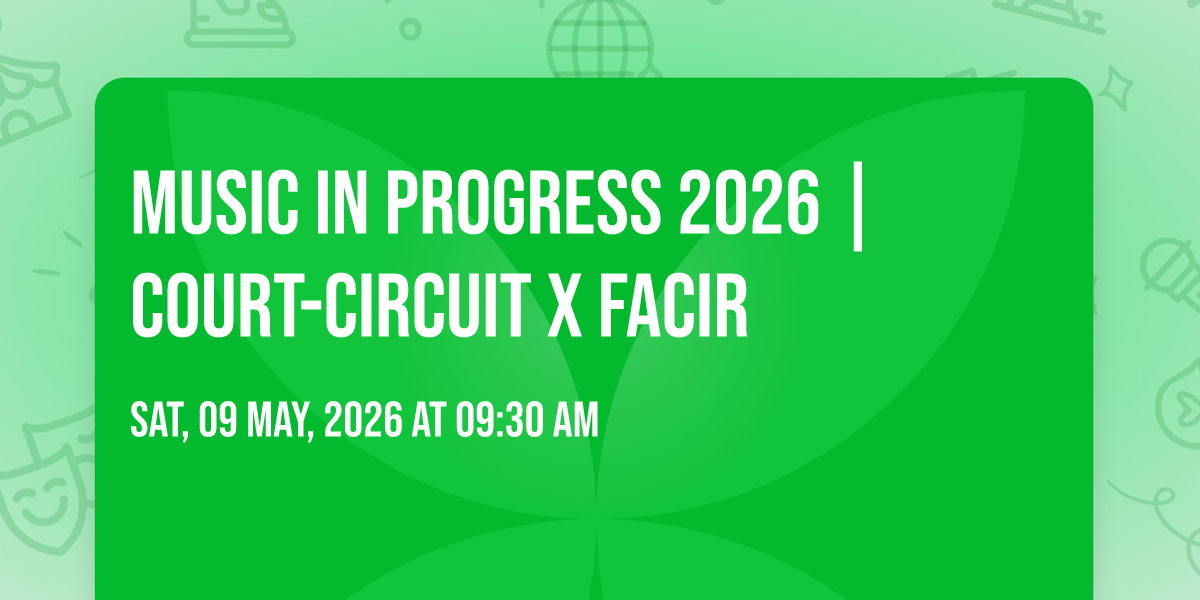 MUSIC IN PROGRESS 2026 | COURT-CIRCUIT X FACIR

SAT, 09 MAY, 2026 AT 09:30 AM